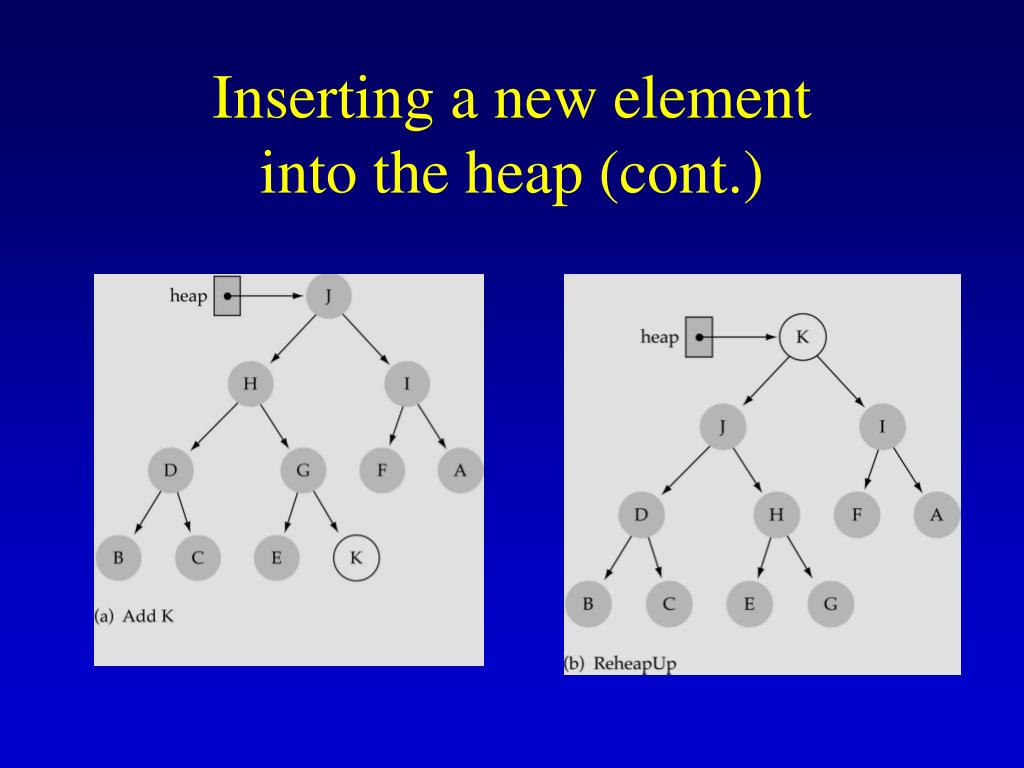 Inserting a new element into the heap (cont.)

heap
J
H
I
D
G
F
A
B
C
E
K
(a) Add K

heap
K
J
I
D
H
F
A
B
C
E
G
(b) ReheapUp